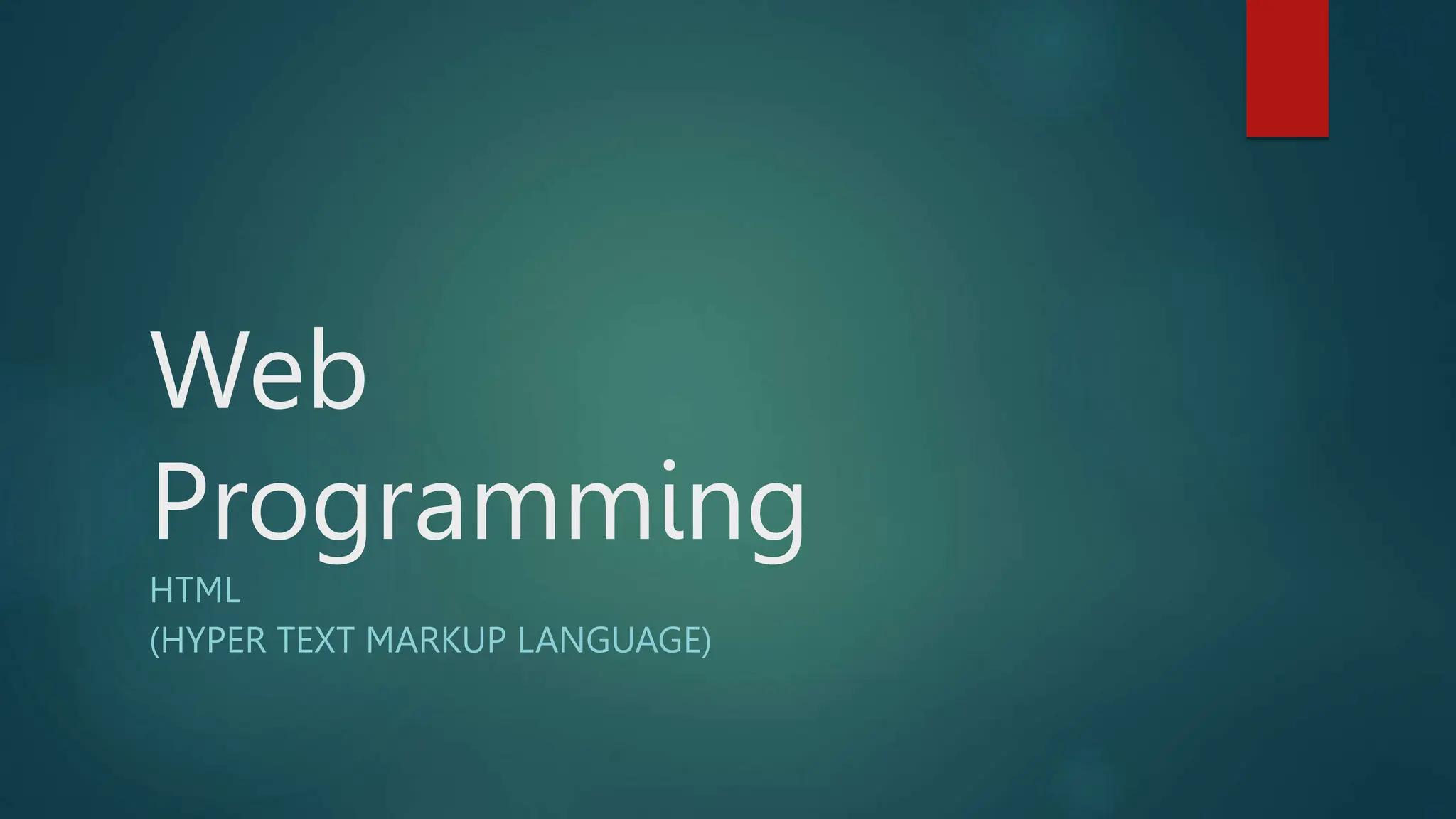 Web Programming

HTML
(HYPER TEXT MARKUP LANGUAGE)